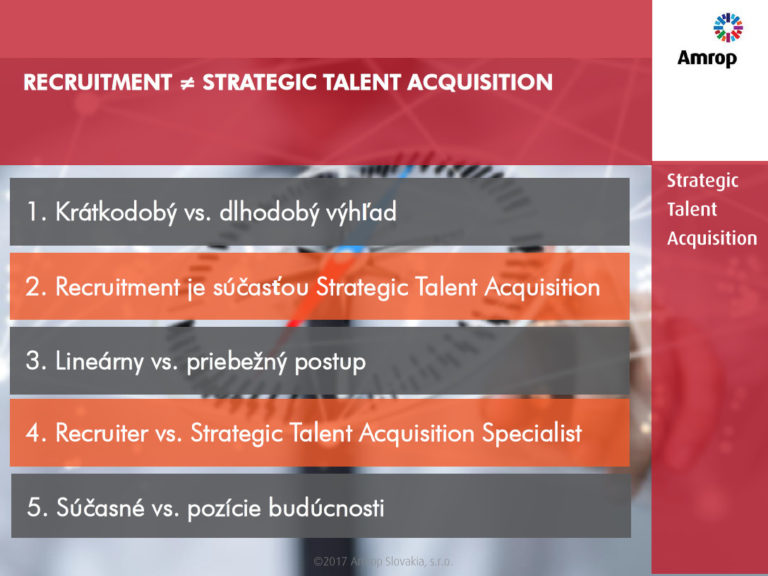 Amrop

RECRUITMENT ≠ STRATEGIC TALENT ACQUISITION

Strategic Talent Acquisition

1. Krátkodobý vs. dlhodobý výhľad

2. Recruitment je súčasťou Strategic Talent Acquisition

3. Lineárny vs. priebežný postup

4. Recruiter vs. Strategic Talent Acquisition Specialist

5. Súčasné vs. pozície budúcnosti

©2017 Amrop Slovakia, s.r.o.